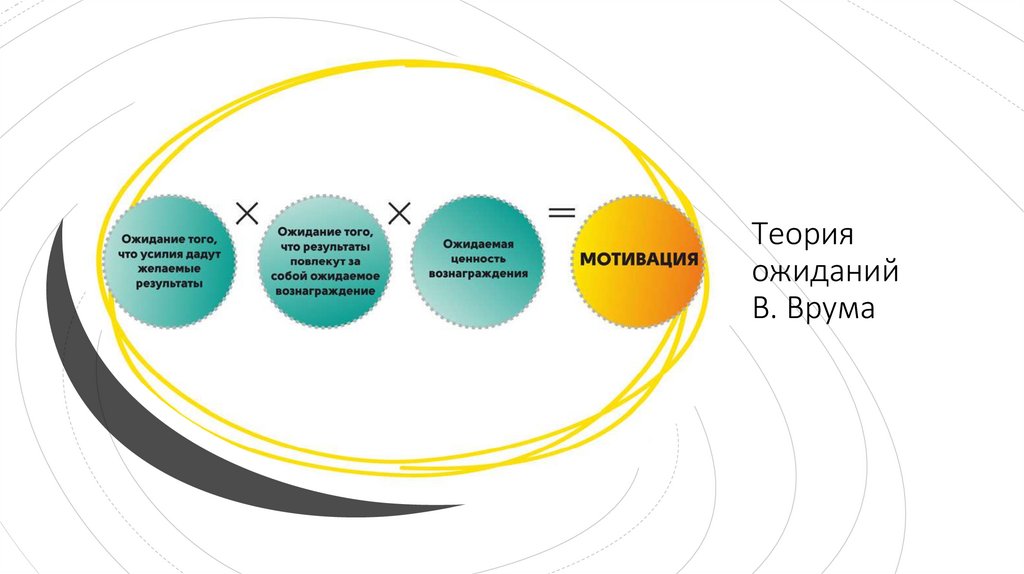 Ожидание того, что усилия дадут желаемые результаты

×

Ожидание того, что результаты повлекут за собой ожидаемое вознаграждение

×

Ожидаемая ценность вознаграждения

=

МОТИВАЦИЯ

Теория ожиданий В. Врума